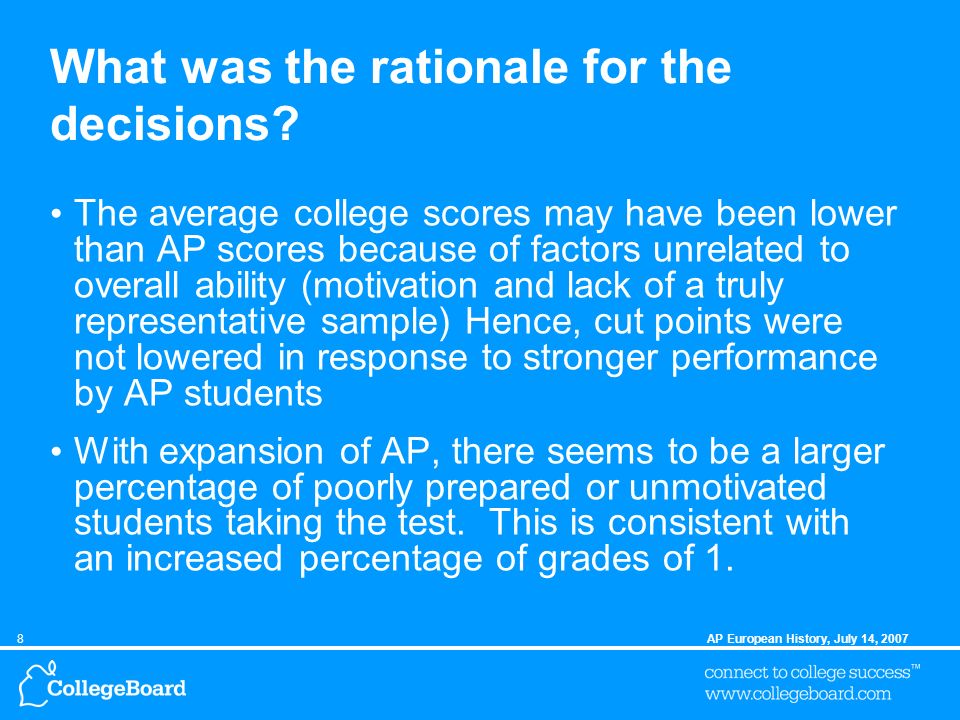 What was the rationale for the decisions?

• The average college scores may have been lower than AP scores because of factors unrelated to overall ability (motivation and lack of a truly representative sample) Hence, cut points were not lowered in response to stronger performance by AP students

• With expansion of AP, there seems to be a larger percentage of poorly prepared or unmotivated students taking the test. This is consistent with an increased percentage of grades of 1.

8

AP European History, July 14, 2007

CollegeBoard

connect to college success™
www.collegeboard.com